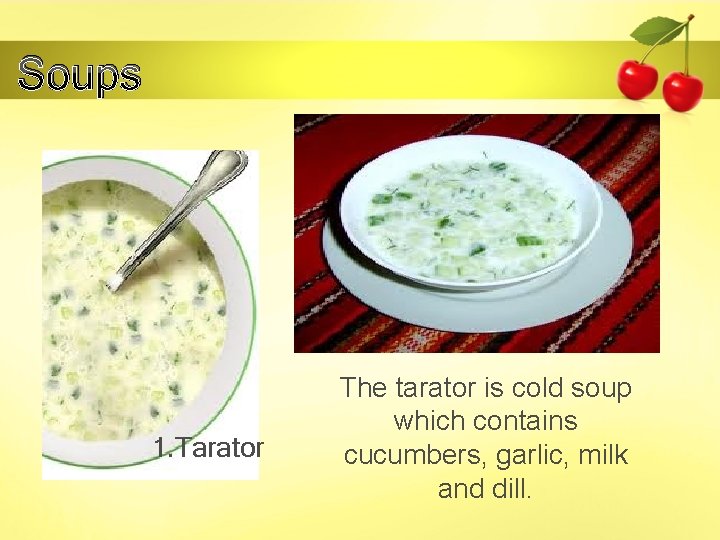 Soups

1.Tarator

The tarator is cold soup which contains cucumbers, garlic, milk and dill.